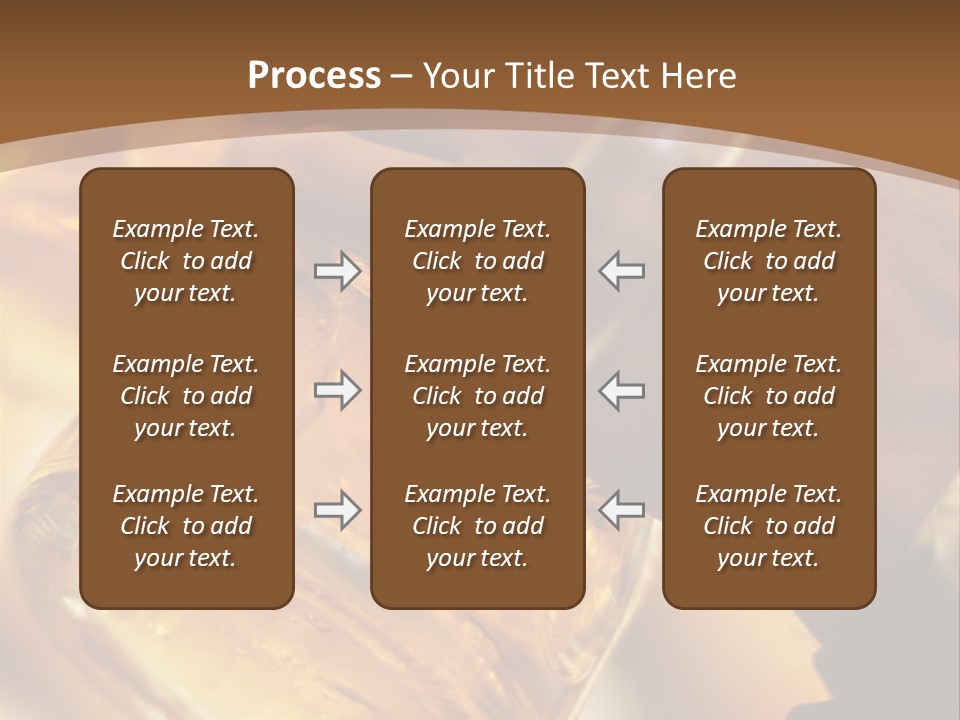 Process – Your Title Text Here

Example Text. Click to add your text.

Example Text. Click to add your text.

Example Text. Click to add your text.

Example Text. Click to add your text.

Example Text. Click to add your text.

Example Text. Click to add your text.

Example Text. Click to add your text.

Example Text. Click to add your text.

Example Text. Click to add your text.